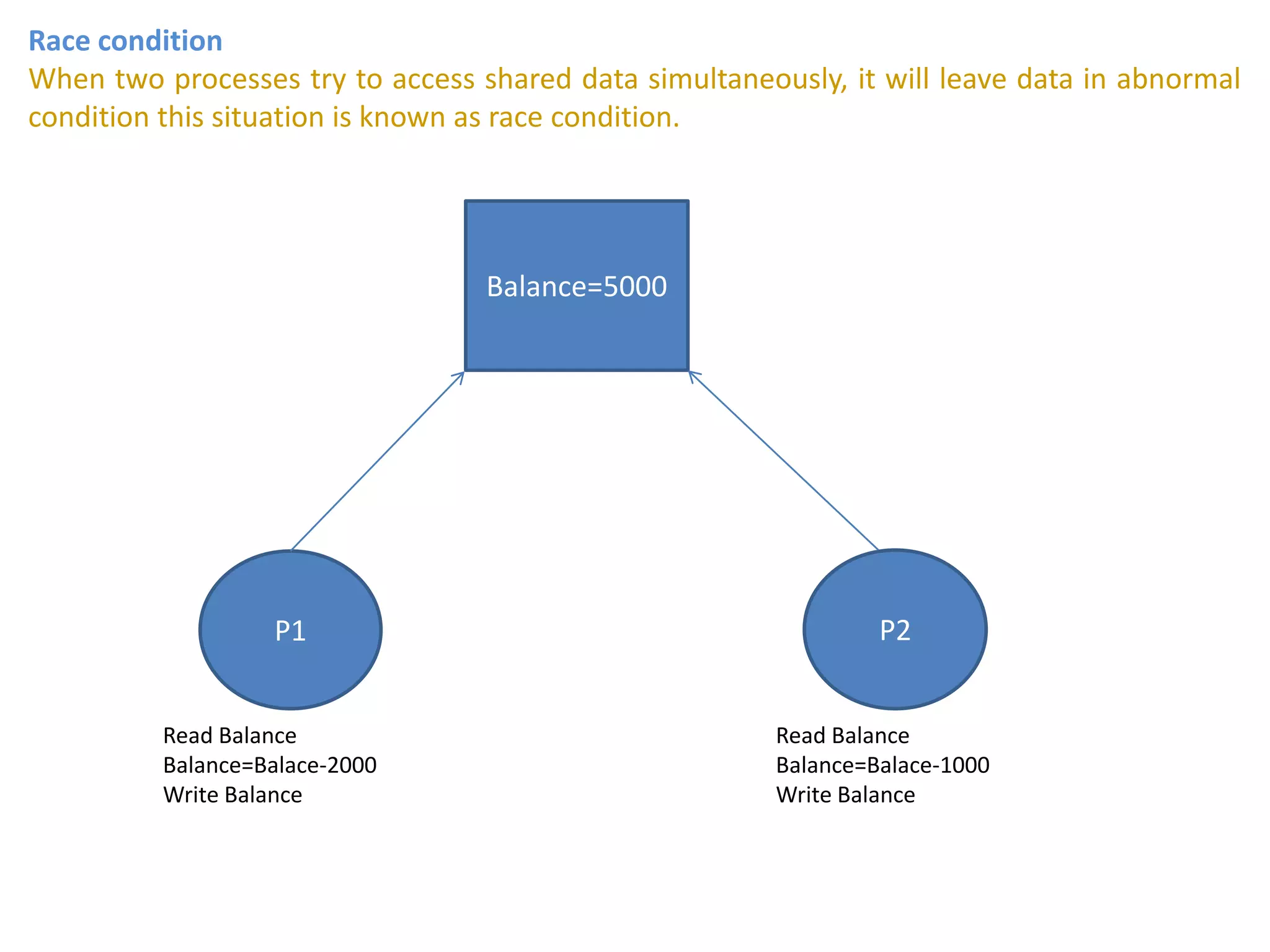 Race condition
When two processes try to access shared data simultaneously, it will leave data in abnormal condition this situation is known as race condition.

Balance=5000

P1

P2

Read Balance
Balance=Balace-2000
Write Balance

Read Balance
Balance=Balace-1000
Write Balance